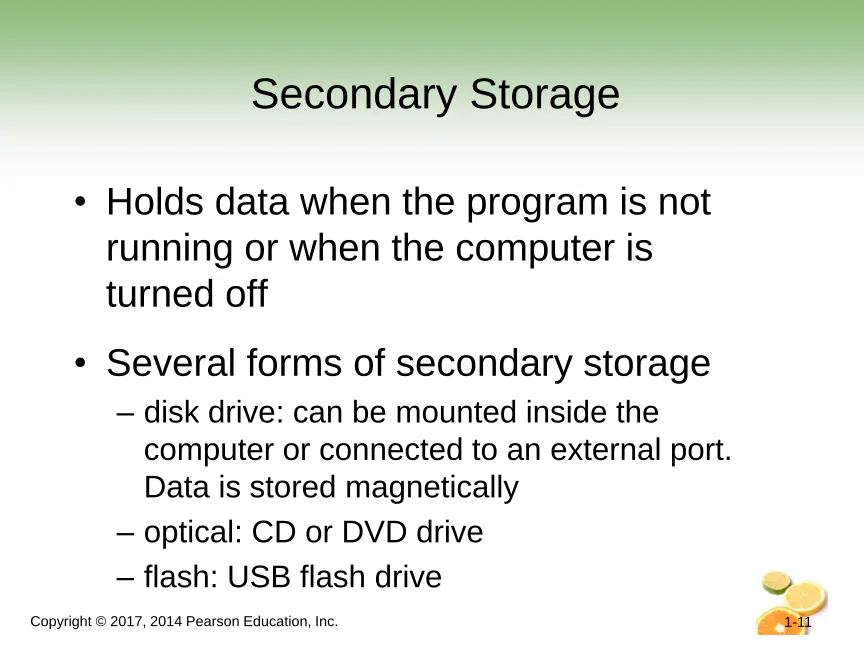 Secondary Storage

• Holds data when the program is not running or when the computer is turned off

• Several forms of secondary storage
  – disk drive: can be mounted inside the computer or connected to an external port. Data is stored magnetically
  – optical: CD or DVD drive
  – flash: USB flash drive

Copyright © 2017, 2014 Pearson Education, Inc.

1-11